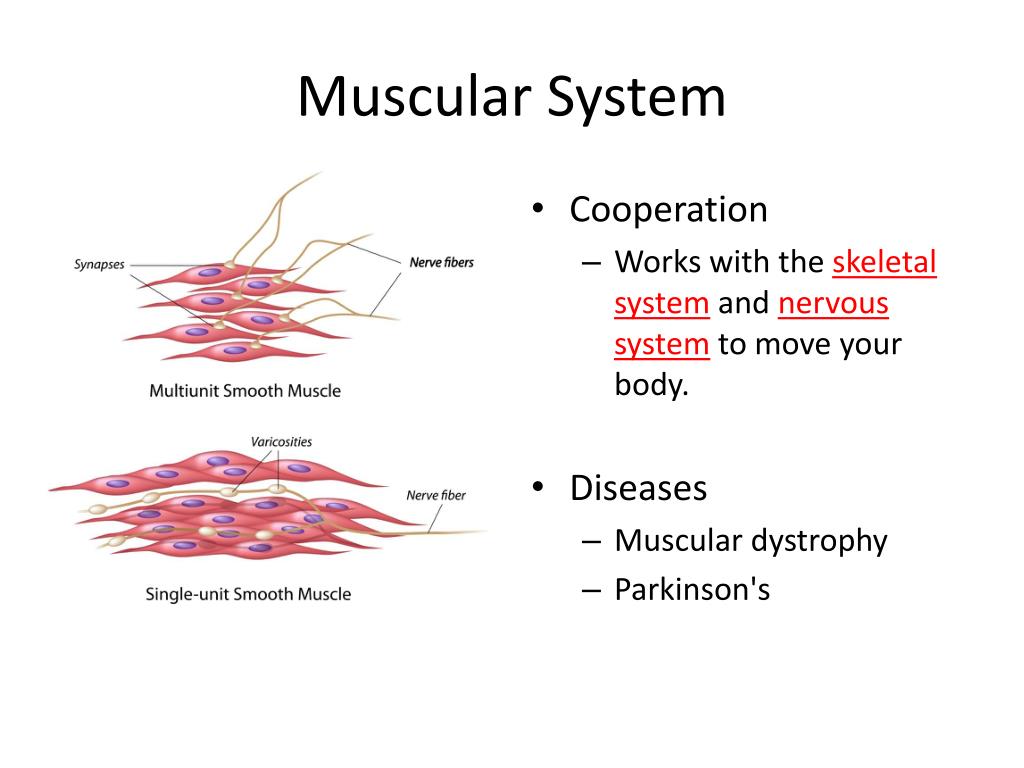 Muscular System

Synapses

Nerve fibers

Multiunit Smooth Muscle

Varicosities

Nerve fiber

Single-unit Smooth Muscle

• Cooperation
– Works with the skeletal system and nervous system to move your body.

• Diseases
– Muscular dystrophy
– Parkinson's